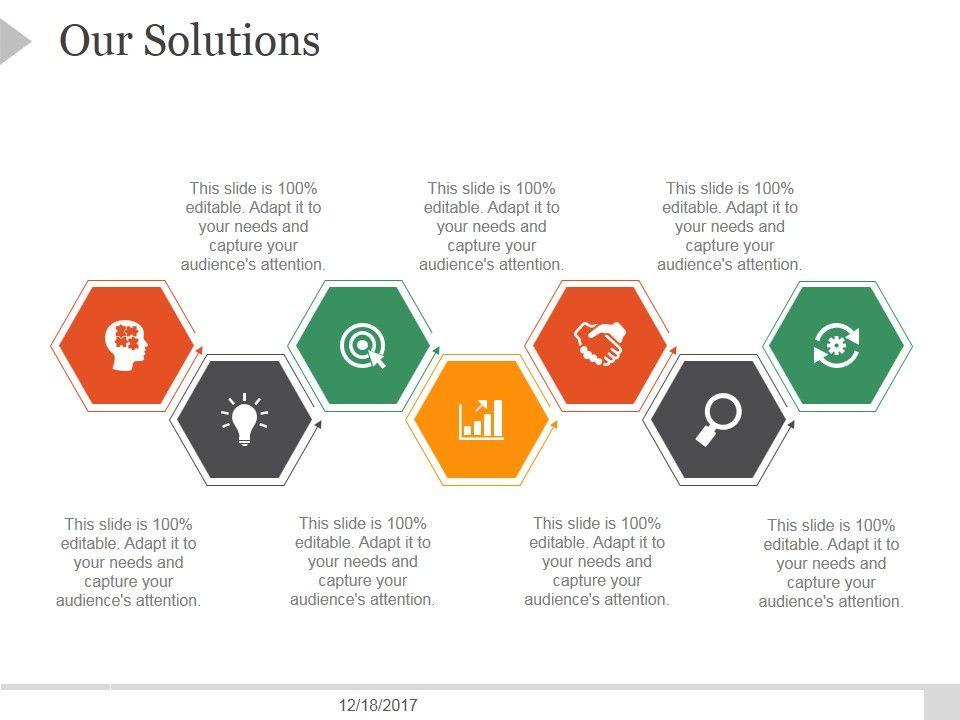 Our Solutions

This slide is 100% editable. Adapt it to your needs and capture your audience's attention.

This slide is 100% editable. Adapt it to your needs and capture your audience's attention.

This slide is 100% editable. Adapt it to your needs and capture your audience's attention.

This slide is 100% editable. Adapt it to your needs and capture your audience's attention.

This slide is 100% editable. Adapt it to your needs and capture your audience's attention.

This slide is 100% editable. Adapt it to your needs and capture your audience's attention.

This slide is 100% editable. Adapt it to your needs and capture your audience's attention.

12/18/2017